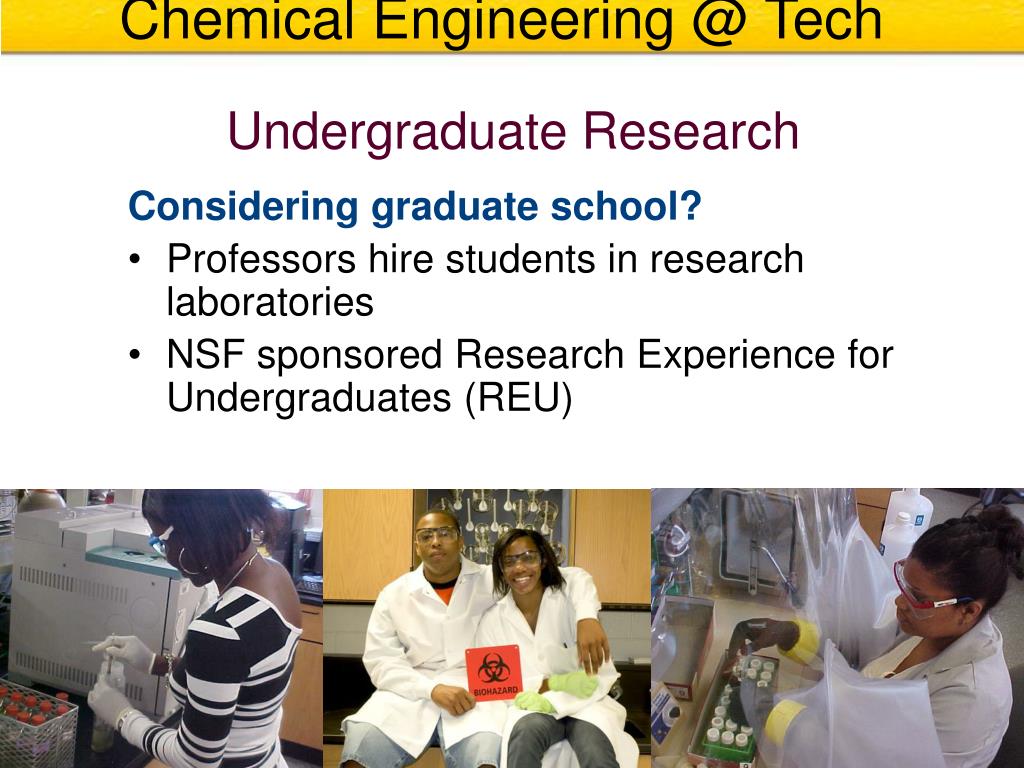 Chemical Engineering @ Tech

Undergraduate Research

Considering graduate school?

• Professors hire students in research laboratories

• NSF sponsored Research Experience for Undergraduates (REU)

BIOHAZARD